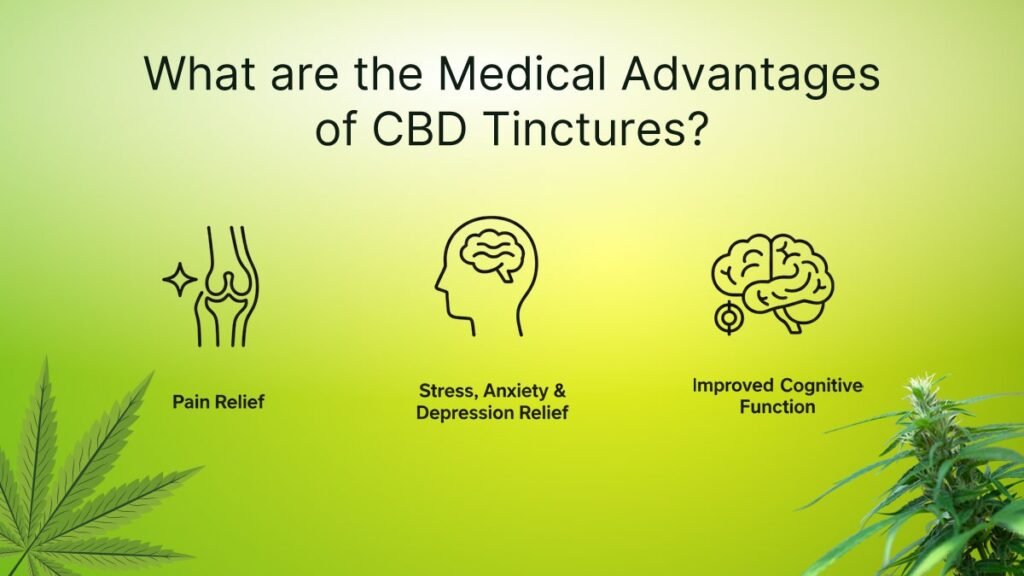 What are the Medical Advantages of CBD Tinctures?

Pain Relief

Stress, Anxiety & Depression Relief

Improved Cognitive Function